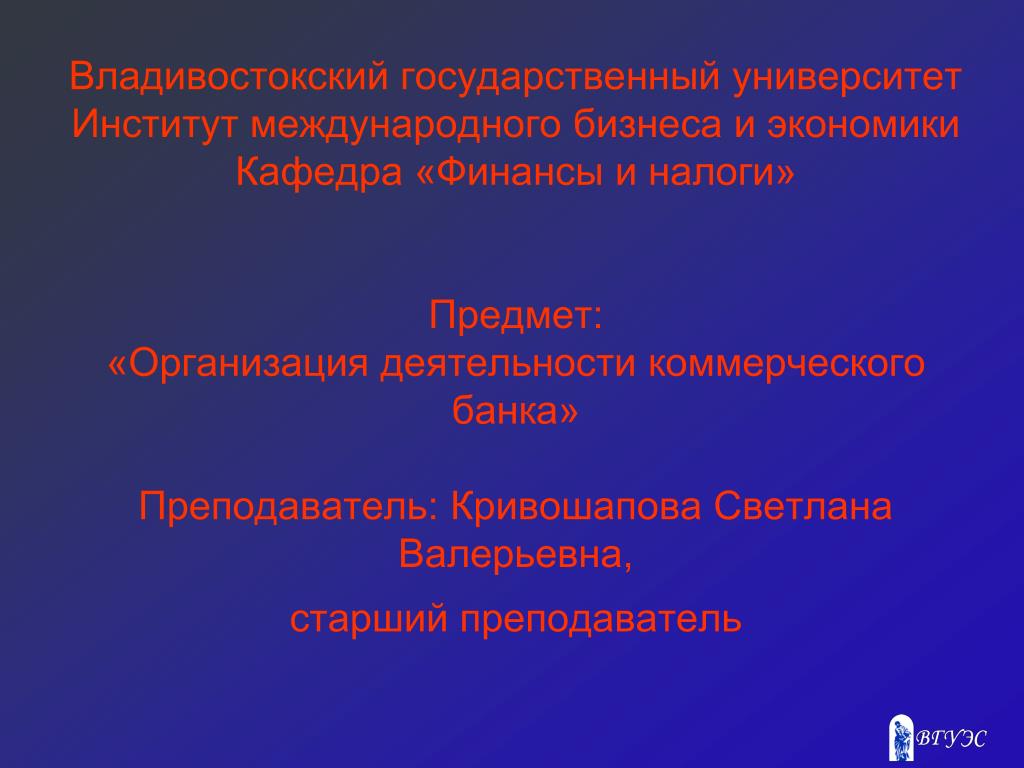 Владивостокский государственный университет
Институт международного бизнеса и экономики
Кафедра «Финансы и налоги»

Предмет:
«Организация деятельности коммерческого банка»

Преподаватель: Кривошапова Светлана Валерьевна,

старший преподаватель

ВГУЭС